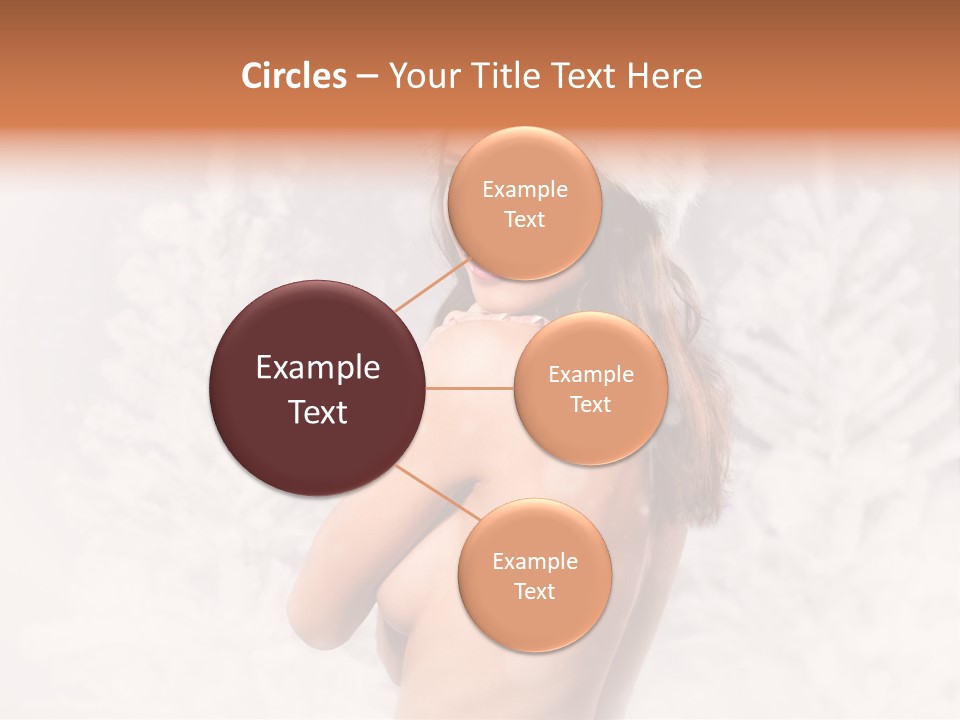 Circles – Your Title Text Here

Example Text

Example Text

Example Text

Example Text